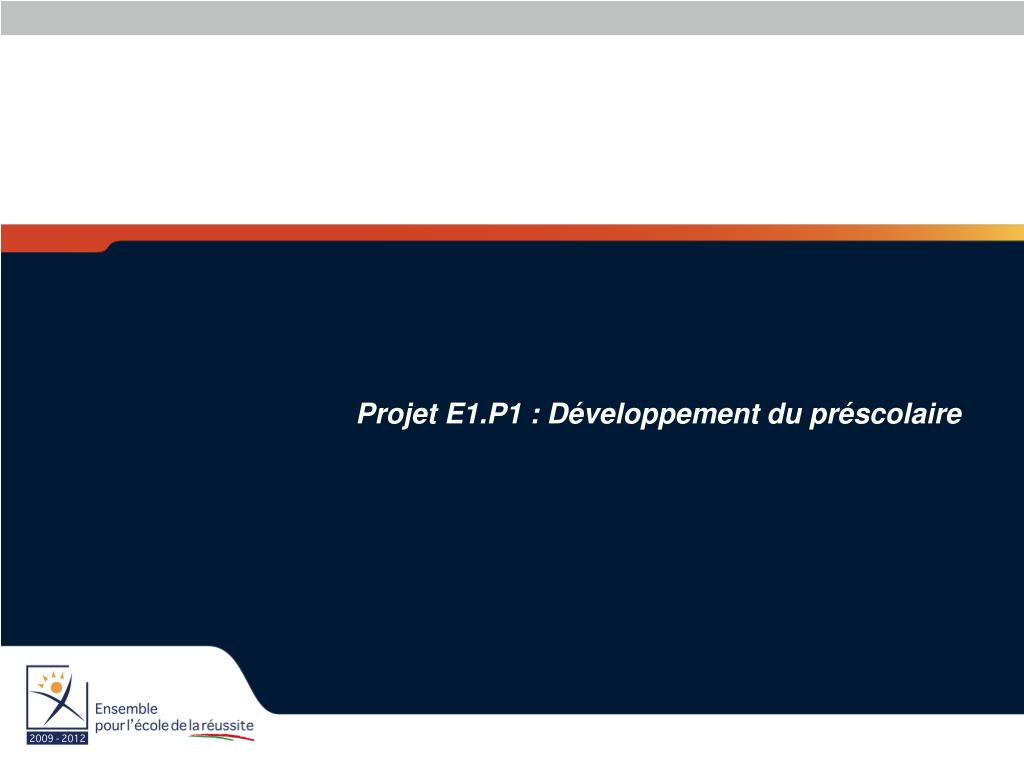 Projet E1.P1 : Développement du préscolaire

Ensemble pour l'école de la réussite

2009 - 2012